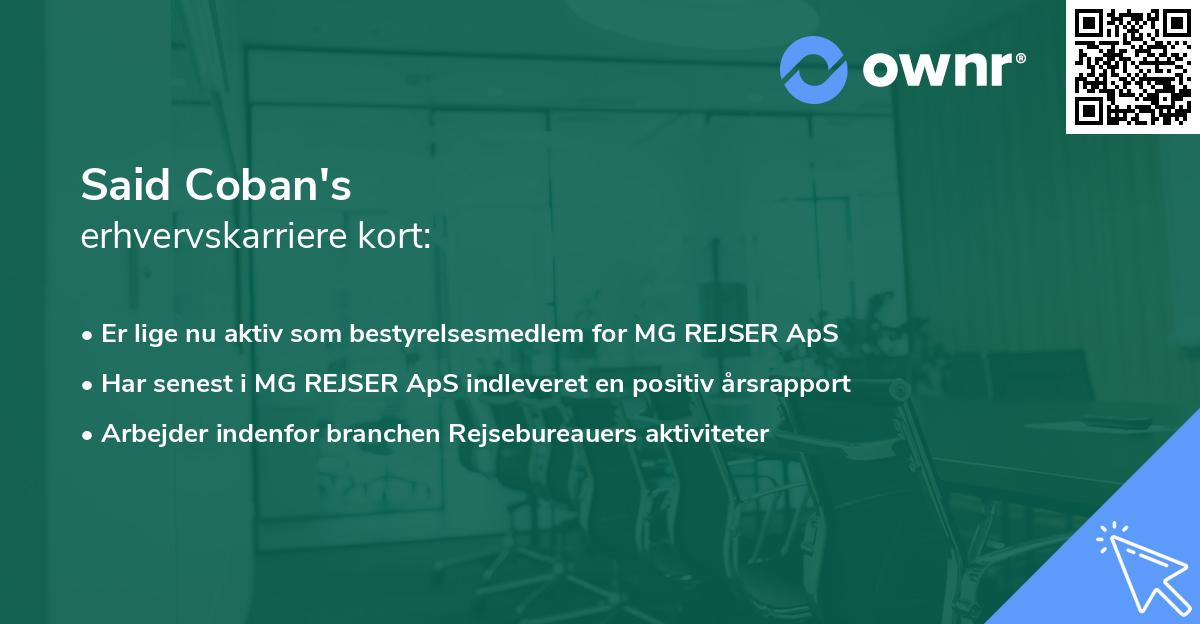 ownr®

Said Coban's
erhvervskarriere kort:

• Er lige nu aktiv som bestyrelsesmedlem for MG REJSER ApS
• Har senest i MG REJSER ApS indleveret en positiv årsrapport
• Arbejder indenfor branchen Rejsebureauers aktiviteter